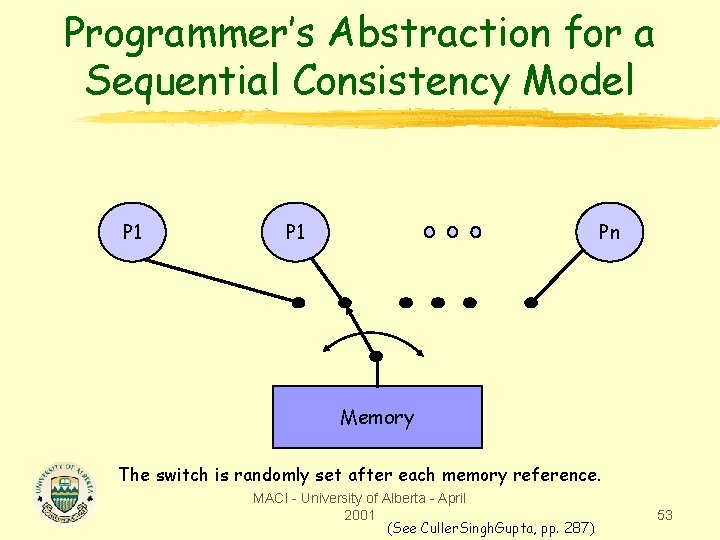 Programmer's Abstraction for a Sequential Consistency Model

P1

P1

Pn

Memory

The switch is randomly set after each memory reference.

UNIVERSITY OF ALBERTA

MACI - University of Alberta - April 2001

(See CullerSinghGupta, pp. 287)

53